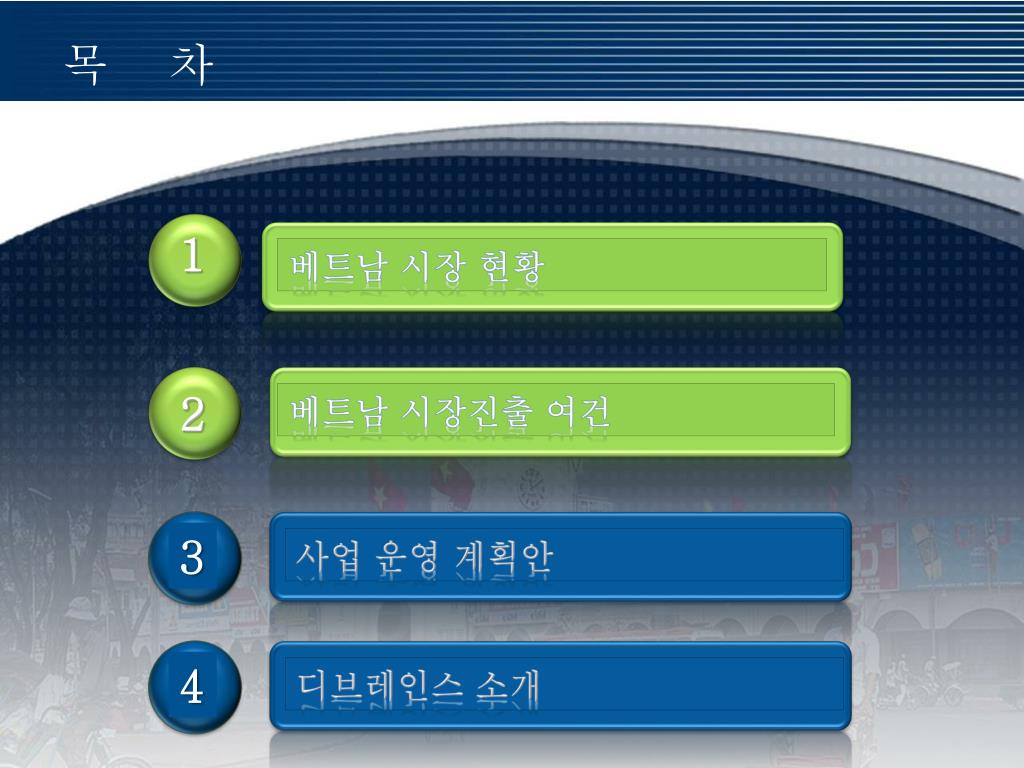 목 차

1
베트남 시장 현황

2
베트남 시장진출 여건

3
사업 운영 계획안

4
디브레인스 소개